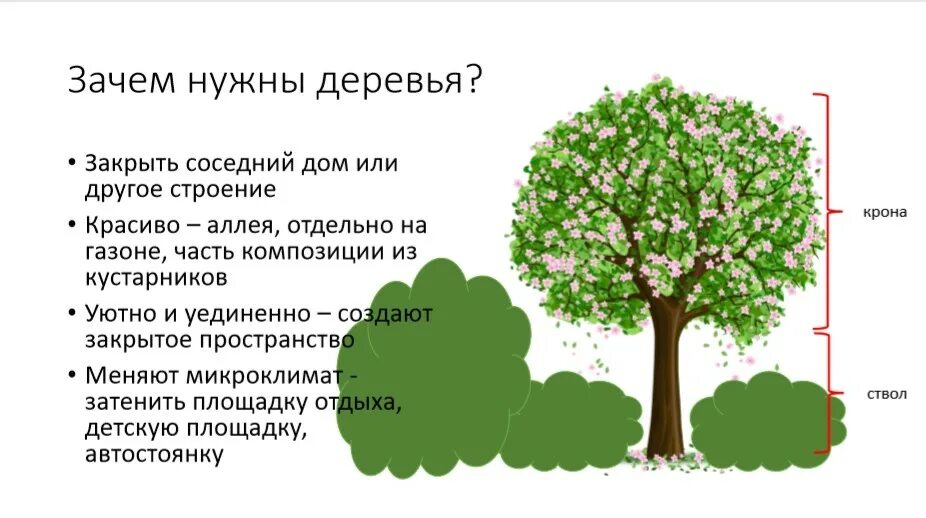 Зачем нужны деревья?

• Закрыть соседний дом или другое строение

• Красиво – аллея, отдельно на газоне, часть композиции из кустарников

• Уютно и уединенно – создают закрытое пространство

• Меняют микроклимат - затенить площадку отдыха, детскую площадку, автостоянку

крона

ствол